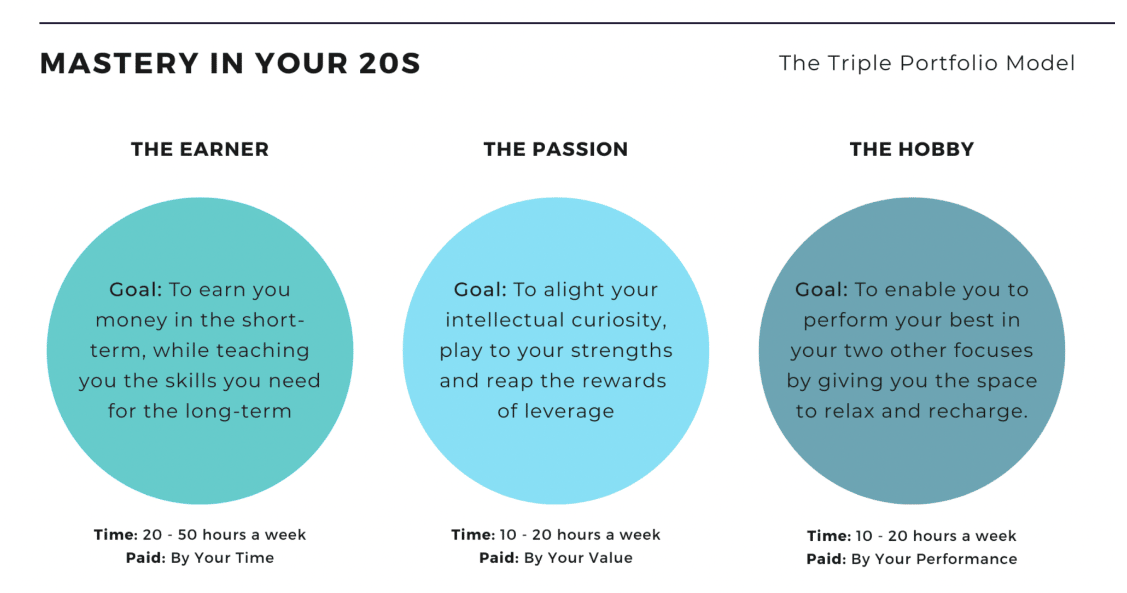 MASTERY IN YOUR 20S

The Triple Portfolio Model

THE EARNER

Goal: To earn you money in the short-term, while teaching you the skills you need for the long-term

Time: 20 - 50 hours a week
Paid: By Your Time

THE PASSION

Goal: To alight your intellectual curiosity, play to your strengths and reap the rewards of leverage

Time: 10 - 20 hours a week
Paid: By Your Value

THE HOBBY

Goal: To enable you to perform your best in your two other focuses by giving you the space to relax and recharge.

Time: 10 - 20 hours a week
Paid: By Your Performance